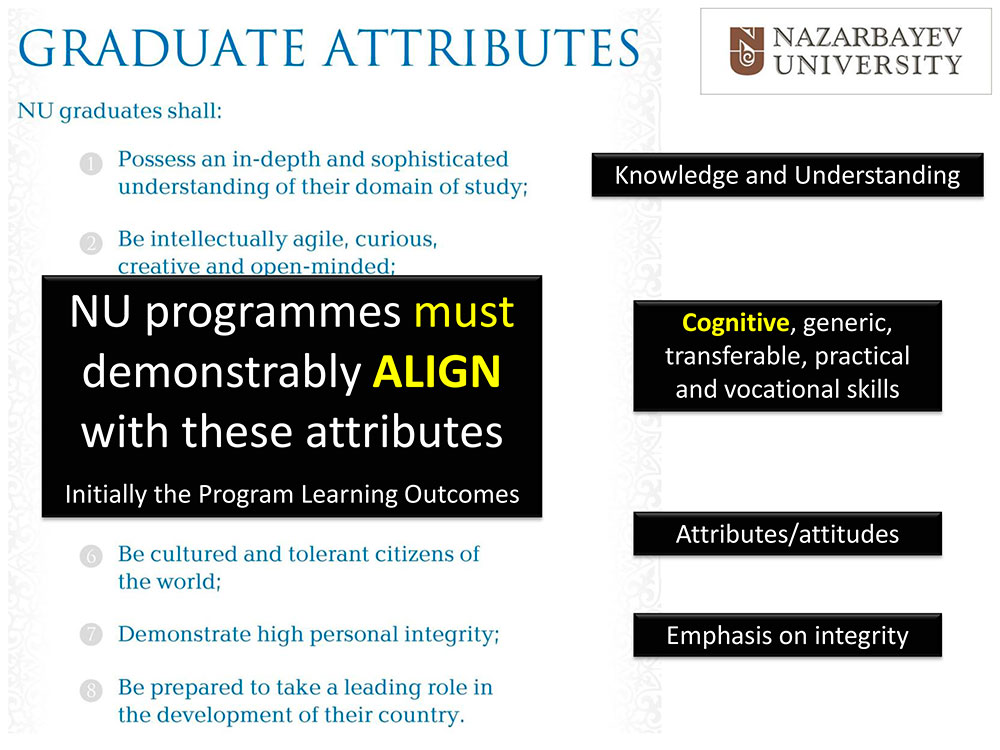 GRADUATE ATTRIBUTES

NAZARBAYEV UNIVERSITY

NU graduates shall:

1 Possess an in-depth and sophisticated understanding of their domain of study;

2 Be intellectually agile, curious, creative and open-minded;

NU programmes must demonstrably ALIGN with these attributes

Initially the Program Learning Outcomes

6 Be cultured and tolerant citizens of the world;

7 Demonstrate high personal integrity;

8 Be prepared to take a leading role in the development of their country.

Knowledge and Understanding

Cognitive, generic, transferable, practical and vocational skills

Attributes/attitudes

Emphasis on integrity